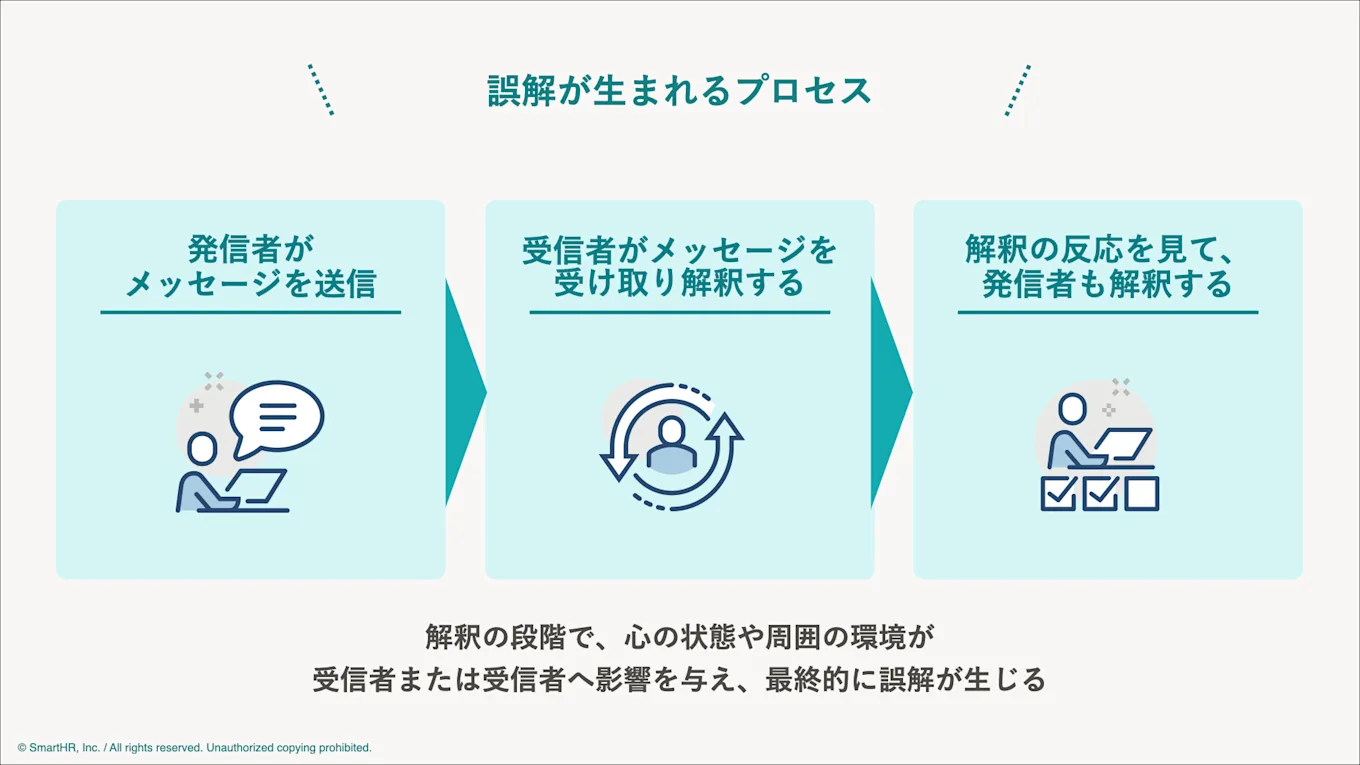 誤解が生まれるプロセス

発信者が
メッセージを送信

受信者がメッセージを
受け取り解釈する

解釈の反応を見て、
発信者も解釈する

解釈の段階で、心の状態や周囲の環境が
受信者または受信者へ影響を与え、最終的に誤解が生じる

© SmartHR, Inc. / All rights reserved. Unauthorized copying prohibited.